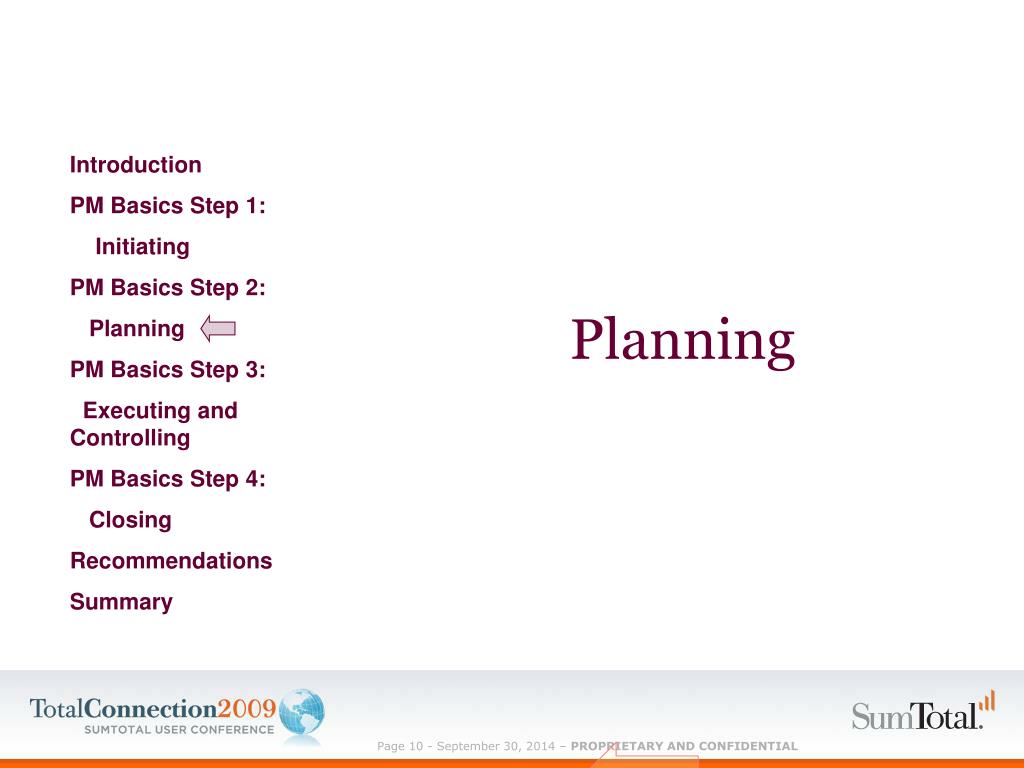 Introduction

PM Basics Step 1:

Initiating

PM Basics Step 2:

Planning

PM Basics Step 3:

Executing and Controlling

PM Basics Step 4:

Closing

Recommendations

Summary

Planning

TotalConnection2009
SUMTOTAL USER CONFERENCE

Page 10 - September 30, 2014 – PROPRIETARY AND CONFIDENTIAL

SumTotal.